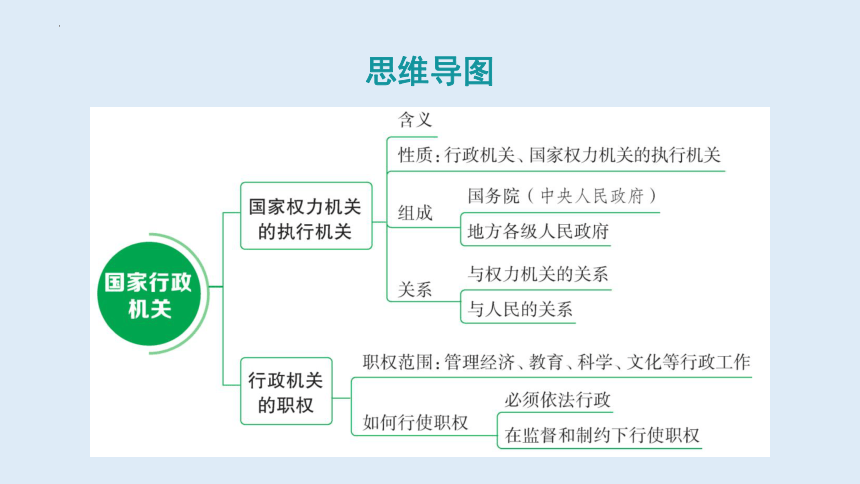 思维导图

国家行政机关

国家权力机关的执行机关

含义

性质：行政机关、国家权力机关的执行机关

组成

国务院（中央人民政府）

地方各级人民政府

关系

与权力机关的关系

与人民的关系

行政机关的职权

职权范围：管理经济、教育、科学、文化等行政工作

如何行使职权

必须依法行政

在监督和制约下行使职权